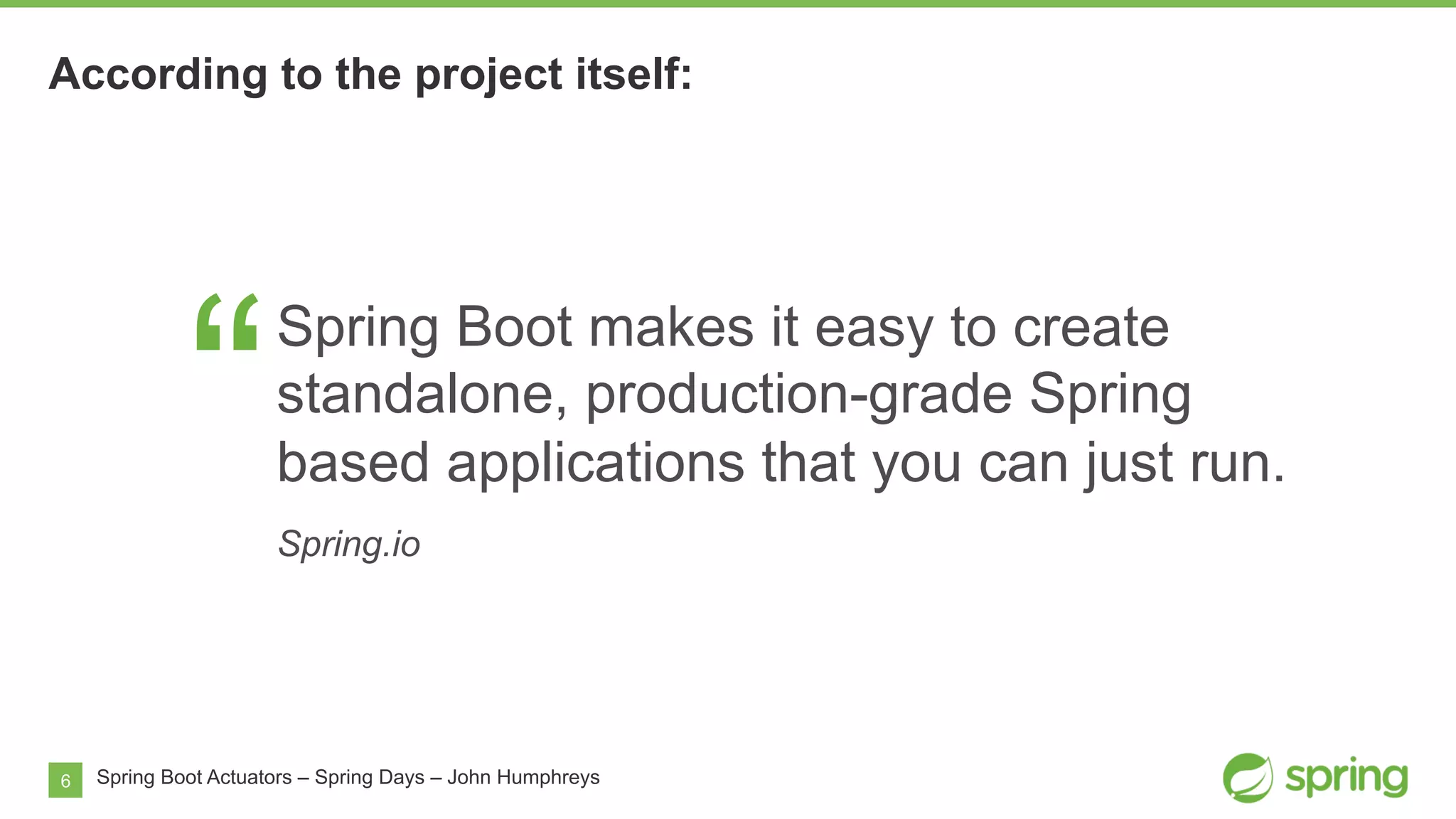 According to the project itself:

“ Spring Boot makes it easy to create standalone, production-grade Spring based applications that you can just run.

Spring.io

6 Spring Boot Actuators – Spring Days – John Humphreys

spring